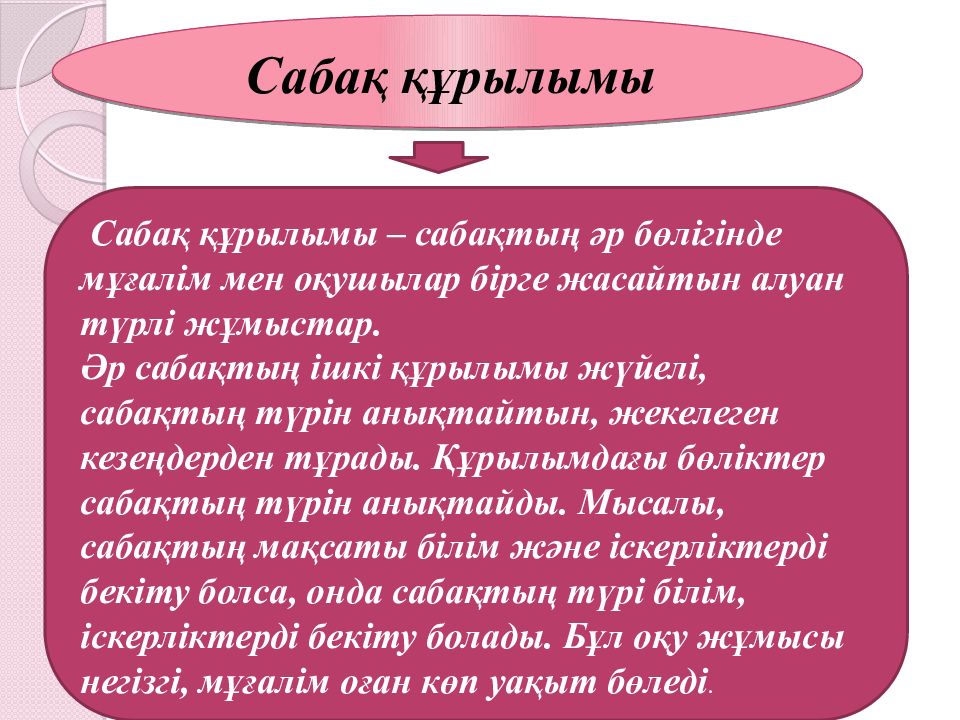 Сабақ құрылымы

Сабақ құрылымы – сабақтың әр бөлігінде мұғалім мен оқушылар бірге жасайтын алуан түрлі жұмыстар.
Әр сабақтың ішкі құрылымы жүйелі, сабақтың түрін анықтайтын, жекелеген кезеңдерден тұрады. Құрылымдағы бөліктер сабақтың түрін анықтайды. Мысалы, сабақтың мақсаты білім және іскерліктерді бекіту болса, онда сабақтың түрі білім, іскерліктерді бекіту болады. Бұл оқу жұмысы негізгі, мұғалім оған көп уақыт бөледі.